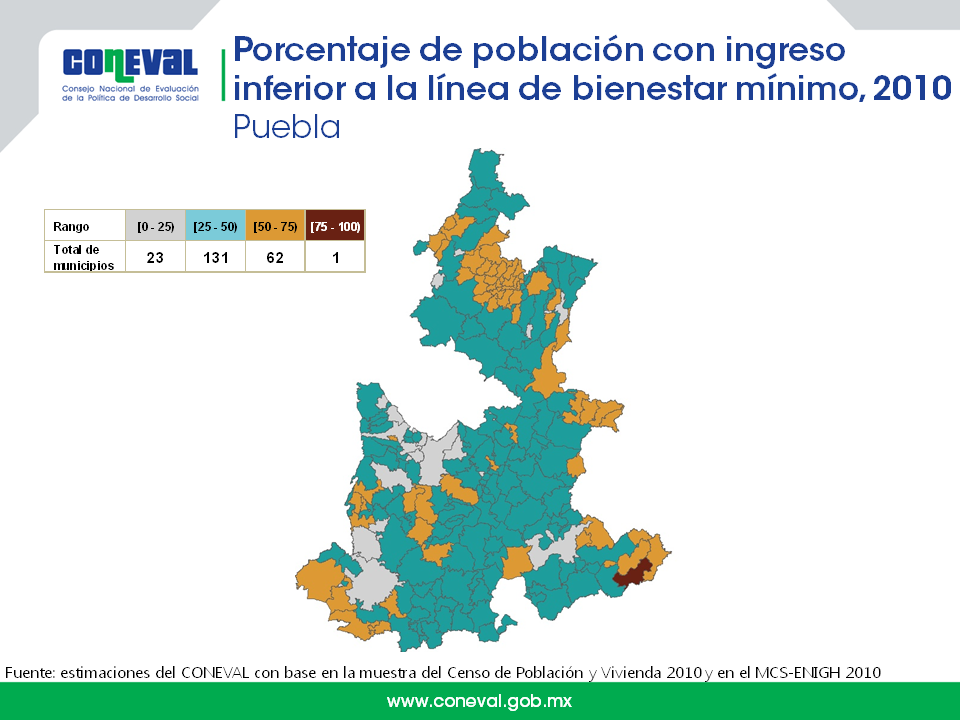 CONEVAL
Consejo Nacional de Evaluación de la Política de Desarrollo Social

Porcentaje de población con ingreso inferior a la línea de bienestar mínimo, 2010
Puebla

| Rango | [0 - 25) | [25 - 50) | [50 - 75) | [75 - 100) |
|---|---|---|---|---|
| Total de municipios | 23 | 131 | 62 | 1 |

Fuente: estimaciones del CONEVAL con base en la muestra del Censo de Población y Vivienda 2010 y en el MCS-ENIGH 2010

www.coneval.gob.mx